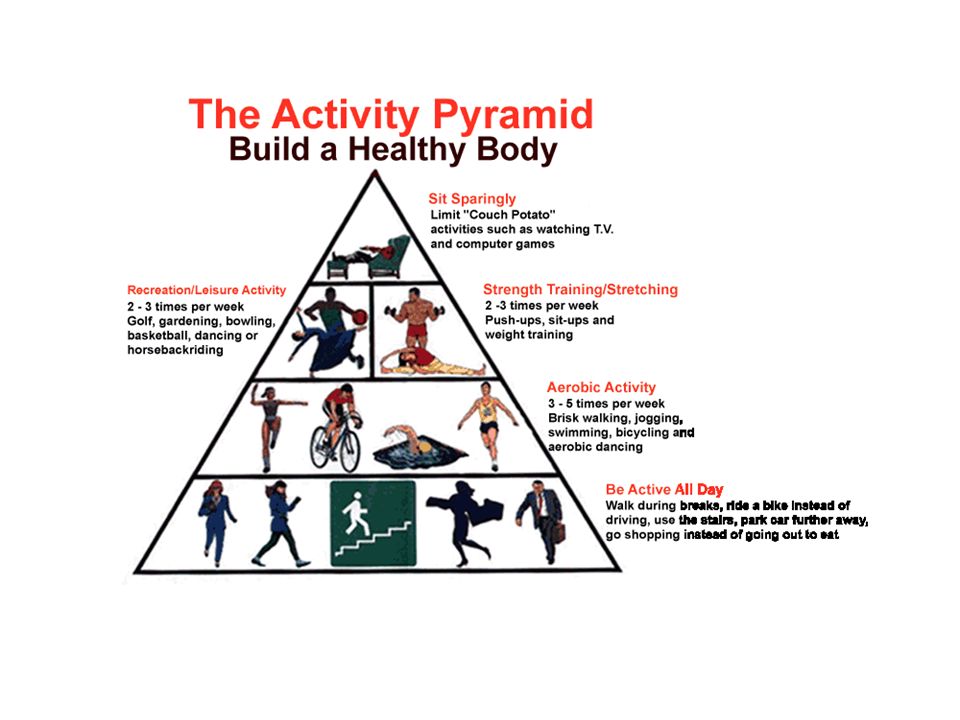 The Activity Pyramid
Build a Healthy Body

Sit Sparingly
Limit "Couch Potato" activities such as watching T.V. and computer games

Recreation/Leisure Activity
2 - 3 times per week
Golf, gardening, bowling, basketball, dancing or horsebackriding

Strength Training/Stretching
2 -3 times per week
Push-ups, sit-ups and weight training

Aerobic Activity
3 - 5 times per week
Brisk walking, jogging, swimming, bicycling and aerobic dancing

Be Active All Day
Walk during breaks, ride a bike instead of driving, use the stairs, park car further away, go shopping instead of going out to eat